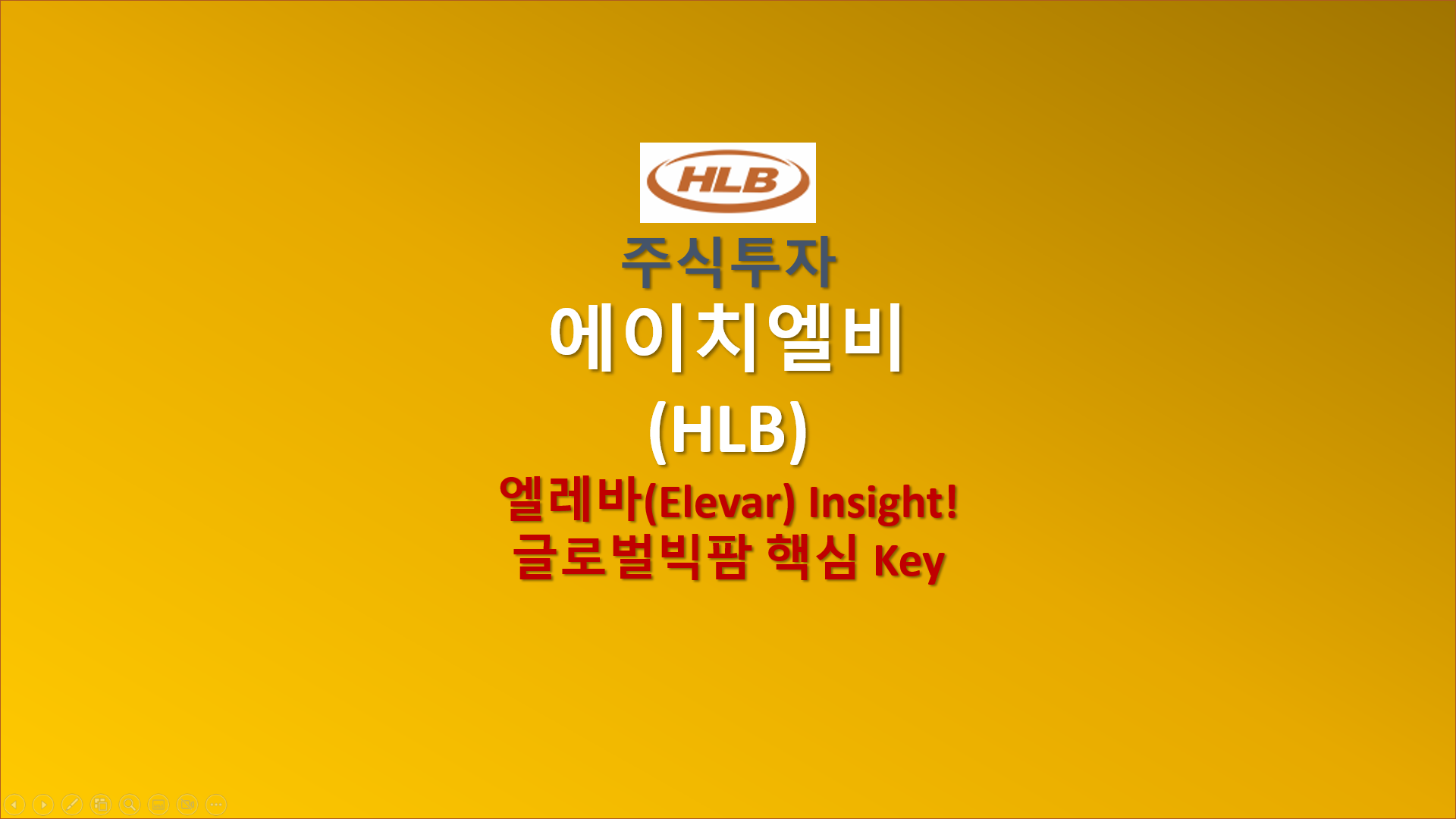 HLB

주식투자

에이치엘비

(HLB)

엘레바(Elevar) Insight!
글로벌빅팜 핵심 Key